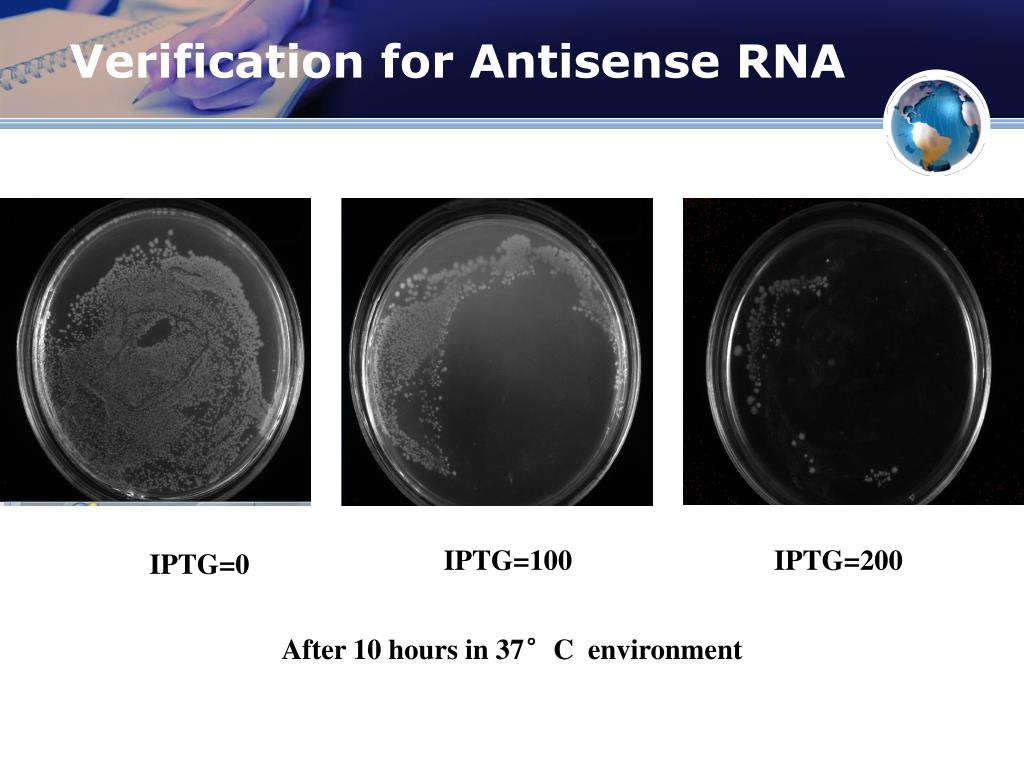 Verification for Antisense RNA

IPTG=0

IPTG=100

IPTG=200

After 10 hours in 37° C environment